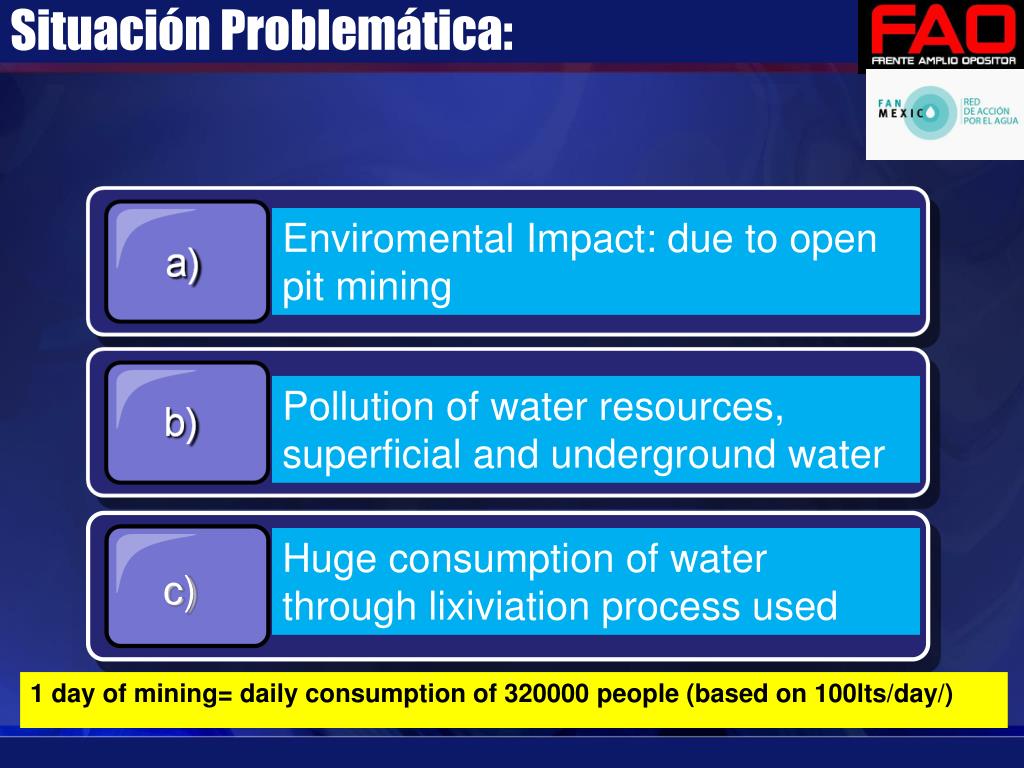 Situación Problemática:

FAO
FRENTE AMPLIO OPOSITOR

FAN MEXICO
RED DE ACCIÓN POR EL AGUA

a)
Enviromental Impact: due to open pit mining

b)
Pollution of water resources, superficial and underground water

c)
Huge consumption of water through lixiviation process used

1 day of mining= daily consumption of 320000 people (based on 100lts/day/)